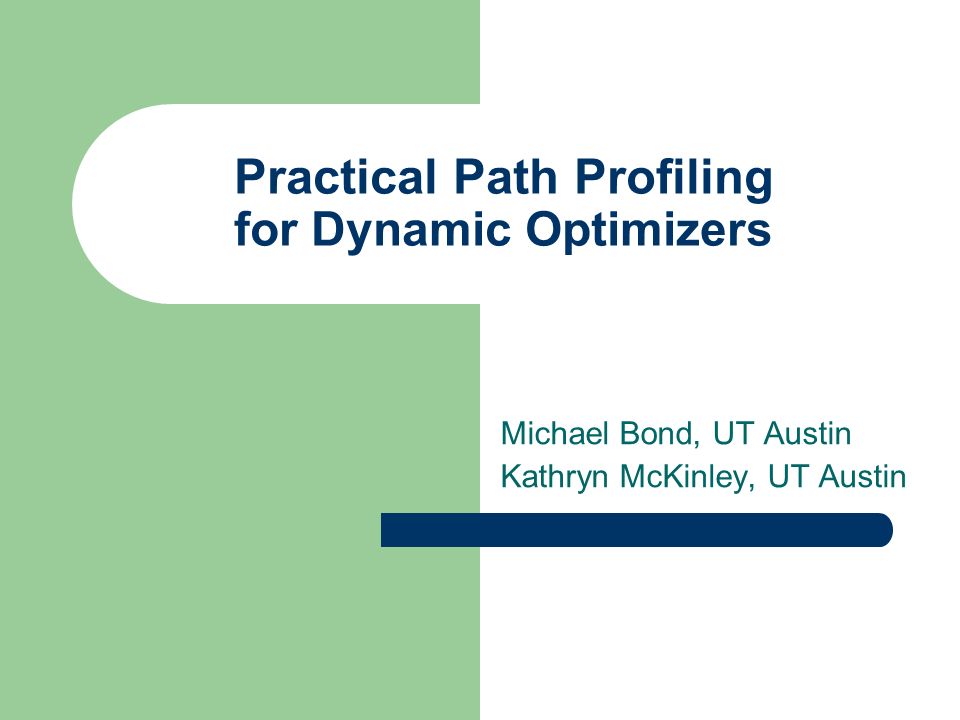 Practical Path Profiling for Dynamic Optimizers

Michael Bond, UT Austin
Kathryn McKinley, UT Austin